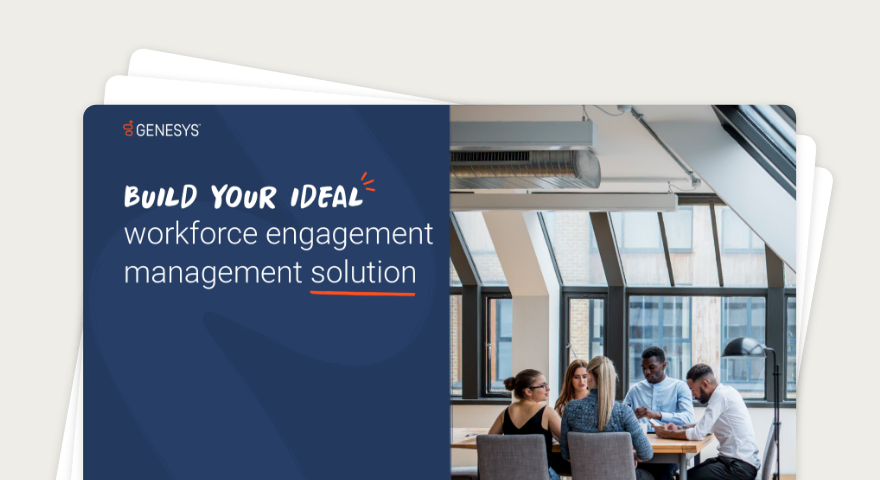 GENESYS

BUILD YOUR IDEAL workforce engagement management solution